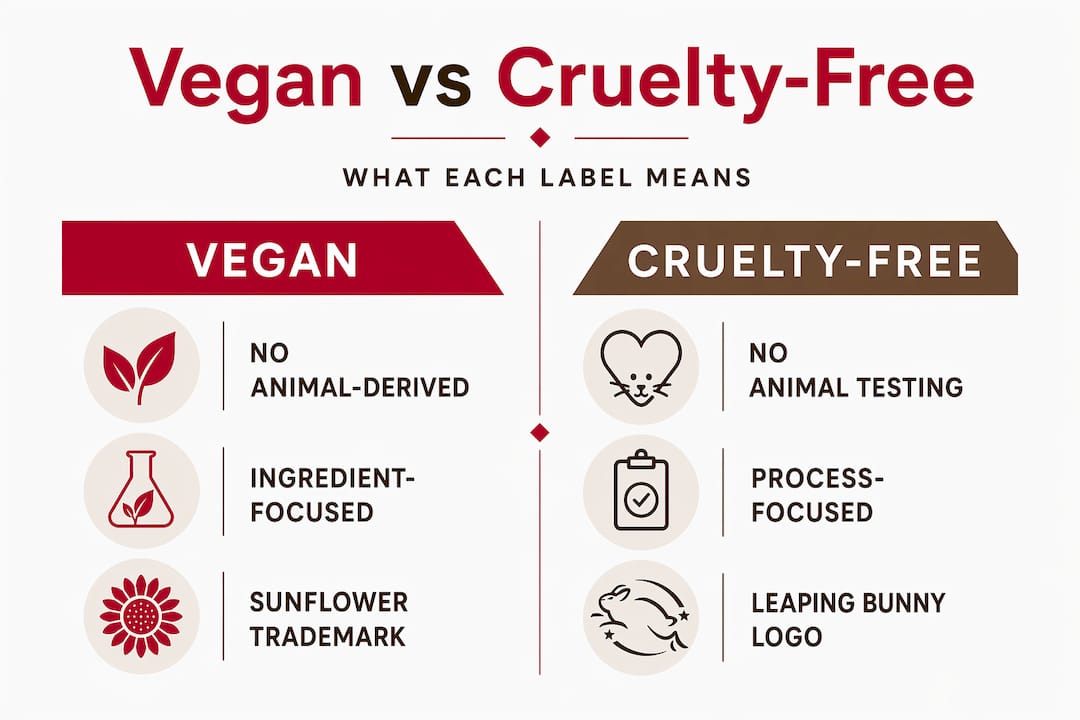 Vegan vs Cruelty-Free

WHAT EACH LABEL MEANS

VEGAN

NO ANIMAL-DERIVED

INGREDIENT-FOCUSED

SUNFLOWER TRADEMARK

CRUELTY-FREE

NO ANIMAL TESTING

PROCESS-FOCUSED

LEAPING BUNNY LOGO